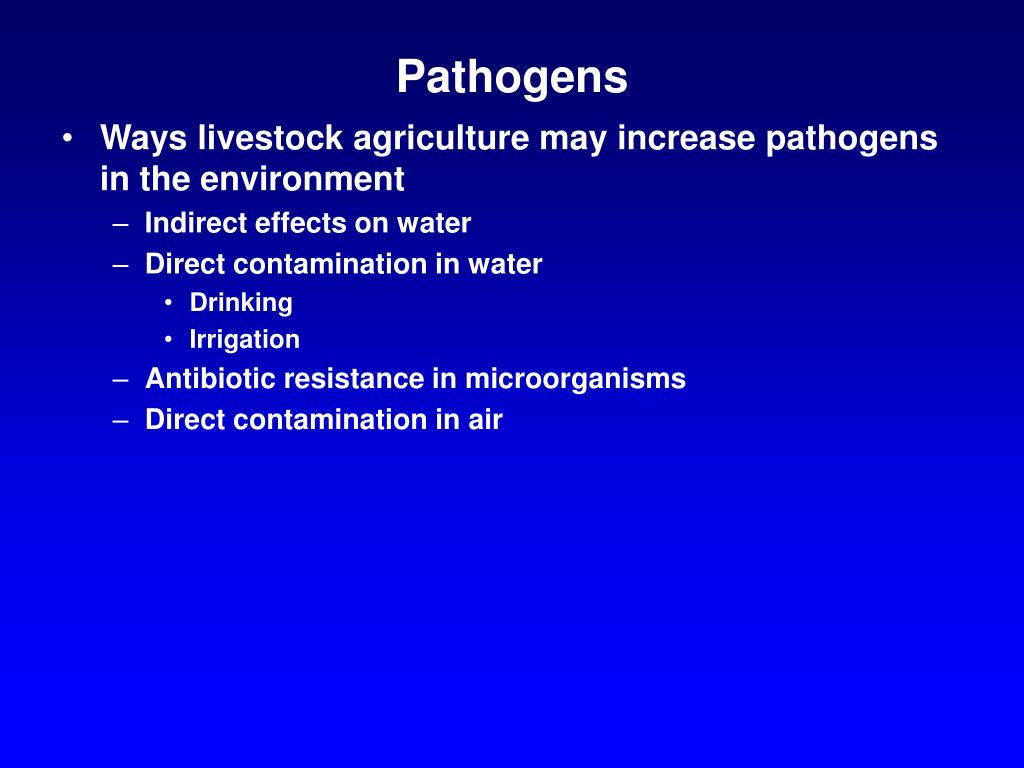 Pathogens

• Ways livestock agriculture may increase pathogens in the environment
  – Indirect effects on water
  – Direct contamination in water
    • Drinking
    • Irrigation
  – Antibiotic resistance in microorganisms
  – Direct contamination in air